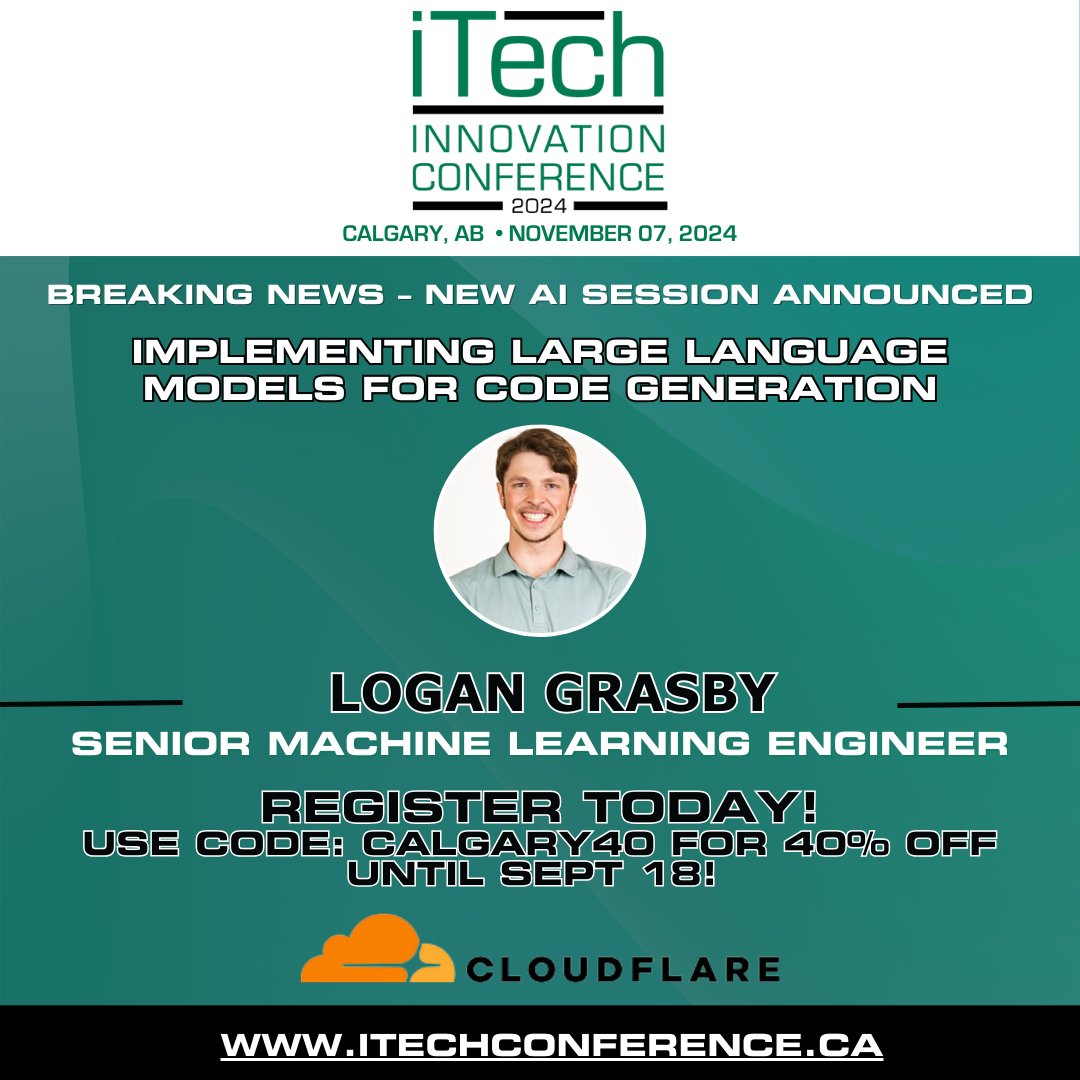 iTech
INNOVATION
CONFERENCE
2024
CALGARY, AB • NOVEMBER 07, 2024

BREAKING NEWS - NEW AI SESSION ANNOUNCED

IMPLEMENTING LARGE LANGUAGE MODELS FOR CODE GENERATION

LOGAN GRASBY

SENIOR MACHINE LEARNING ENGINEER

REGISTER TODAY!
USE CODE: CALGARY40 FOR 40% OFF UNTIL SEPT 18!

CLOUDFLARE

WWW.ITECHCONFERENCE.CA